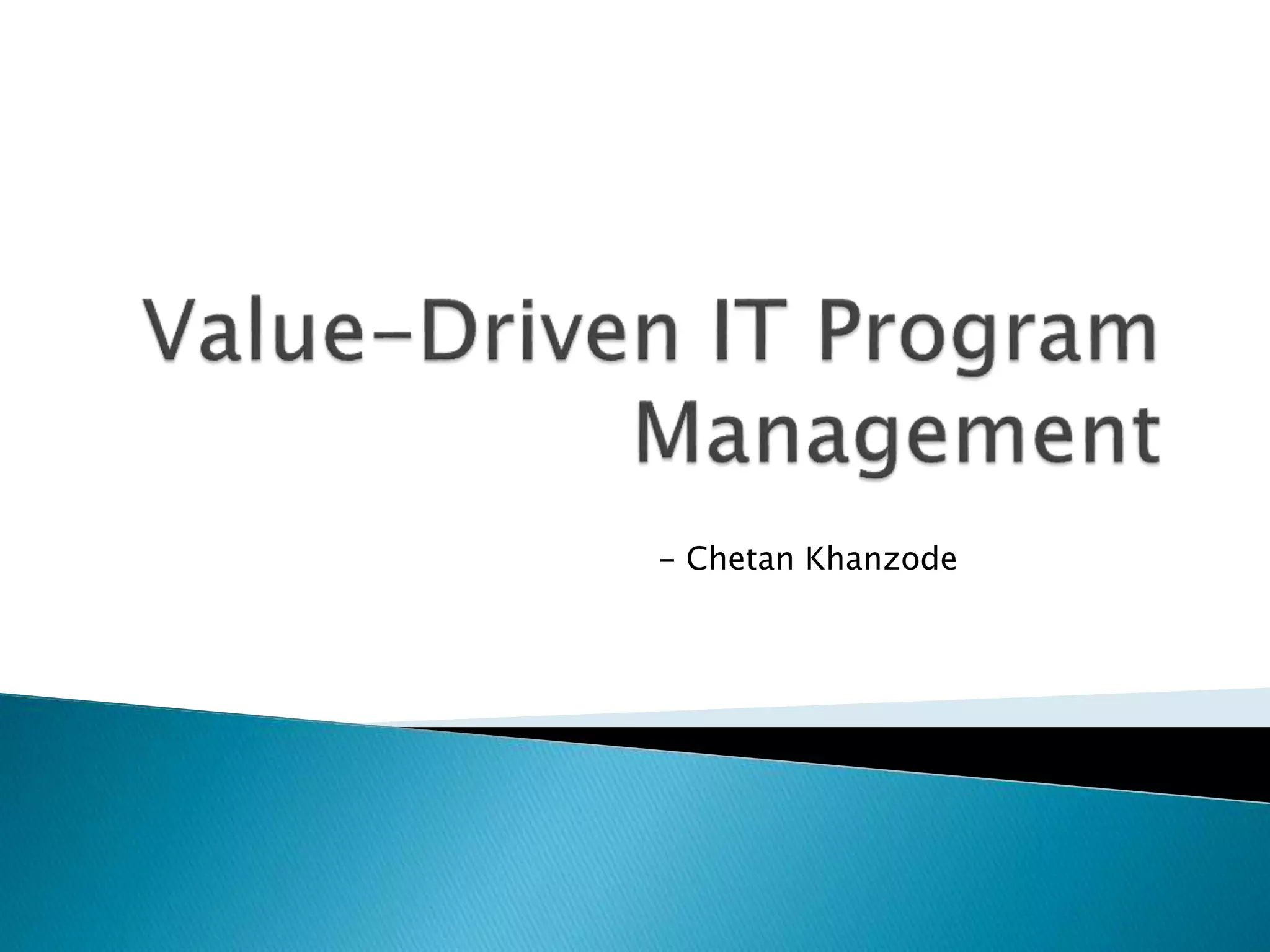 Value-Driven IT Program Management

- Chetan Khanzode